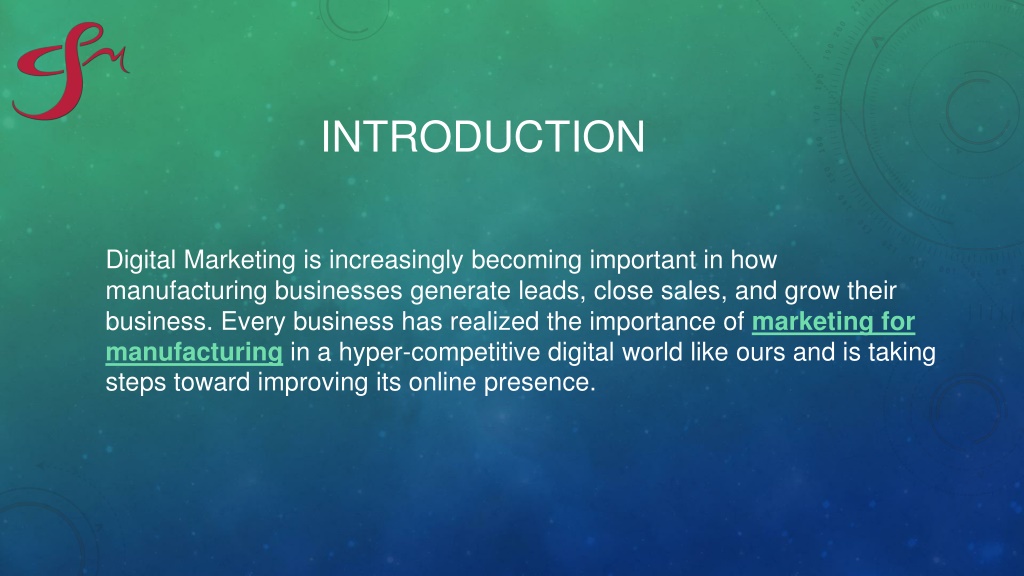 INTRODUCTION

Digital Marketing is increasingly becoming important in how manufacturing businesses generate leads, close sales, and grow their business. Every business has realized the importance of marketing for manufacturing in a hyper-competitive digital world like ours and is taking steps toward improving its online presence.